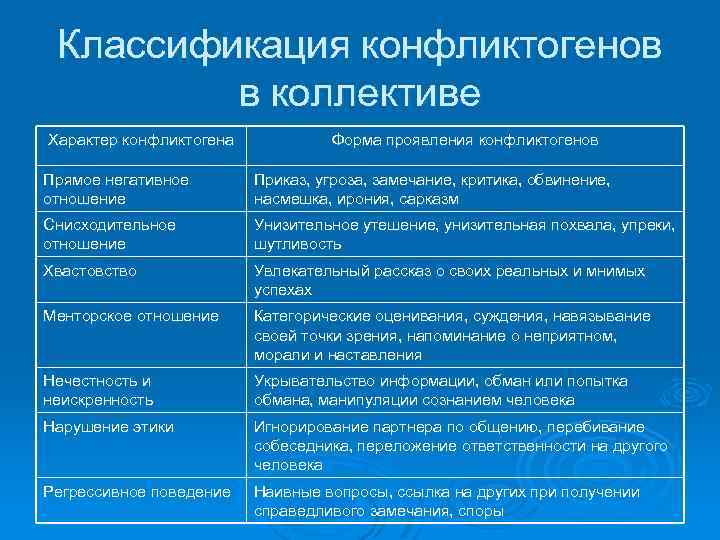 Классификация конфликтогенов в коллективе

| Характер конфликтогена | Форма проявления конфликтогенов |
|---|---|
| Прямое негативное отношение | Приказ, угроза, замечание, критика, обвинение, насмешка, ирония, сарказм |
| Снисходительное отношение | Унизительное утешение, унизительная похвала, упреки, шутливость |
| Хвастовство | Увлекательный рассказ о своих реальных и мнимых успехах |
| Менторское отношение | Категорические оценивания, суждения, навязывание своей точки зрения, напоминание о неприятном, морали и наставления |
| Нечестность и неискренность | Укрывательство информации, обман или попытка обмана, манипуляции сознанием человека |
| Нарушение этики | Игнорирование партнера по общению, перебивание собеседника, переложение ответственности на другого человека |
| Регрессивное поведение | Наивные вопросы, ссылка на других при получении справедливого замечания, споры |